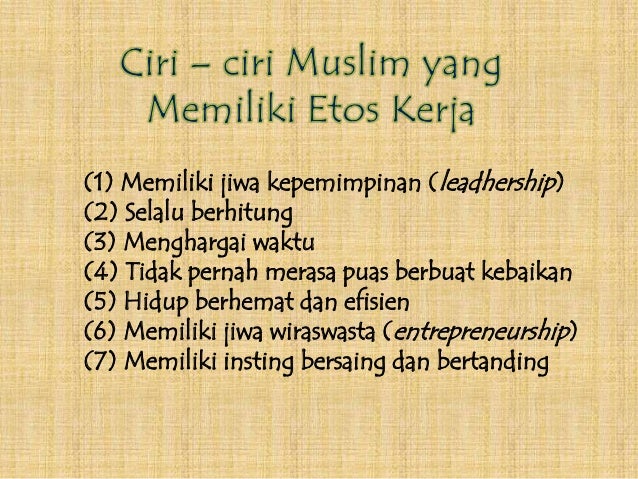 Ciri – ciri Muslim yang Memiliki Etos Kerja

(1) Memiliki jiwa kepemimpinan (leadhership)
(2) Selalu berhitung
(3) Menghargai waktu
(4) Tidak pernah merasa puas berbuat kebaikan
(5) Hidup berhemat dan efisien
(6) Memiliki jiwa wiraswasta (entrepreneurship)
(7) Memiliki insting bersaing dan bertanding